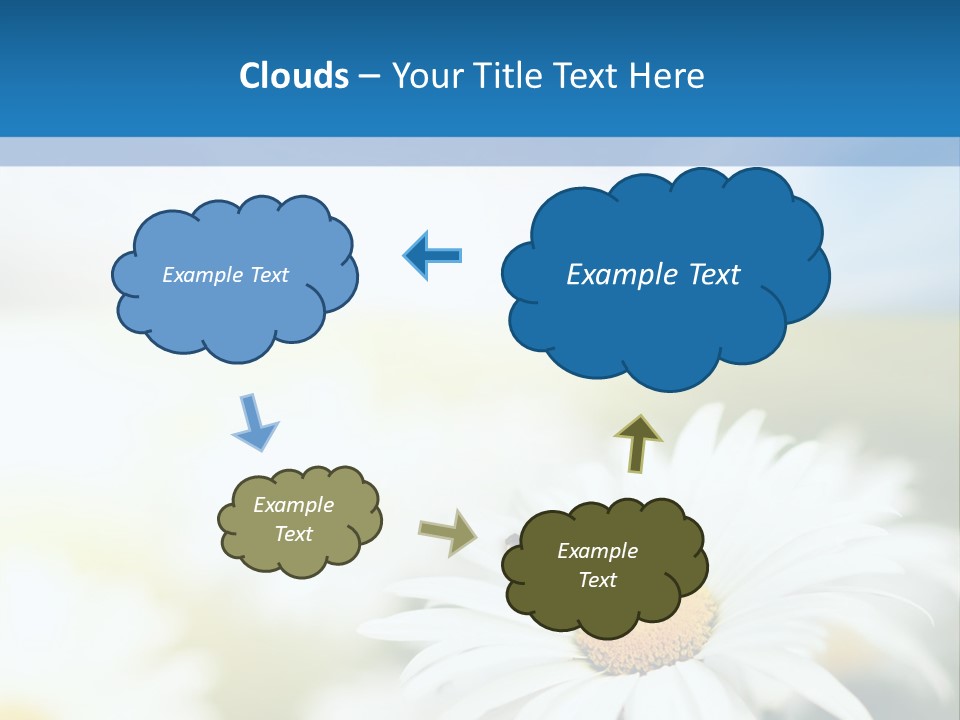 Clouds – Your Title Text Here

Example Text

Example Text

Example Text

Example Text